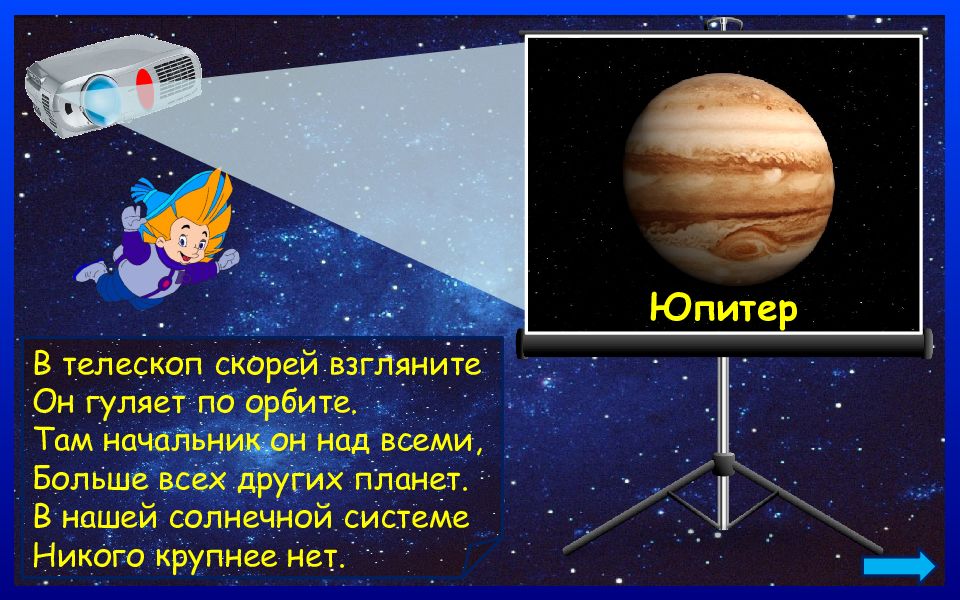 Юпитер

В телескоп скорей взгляните
Он гуляет по орбите.
Там начальник он над всеми,
Больше всех других планет.
В нашей солнечной системе
Никого крупнее нет.